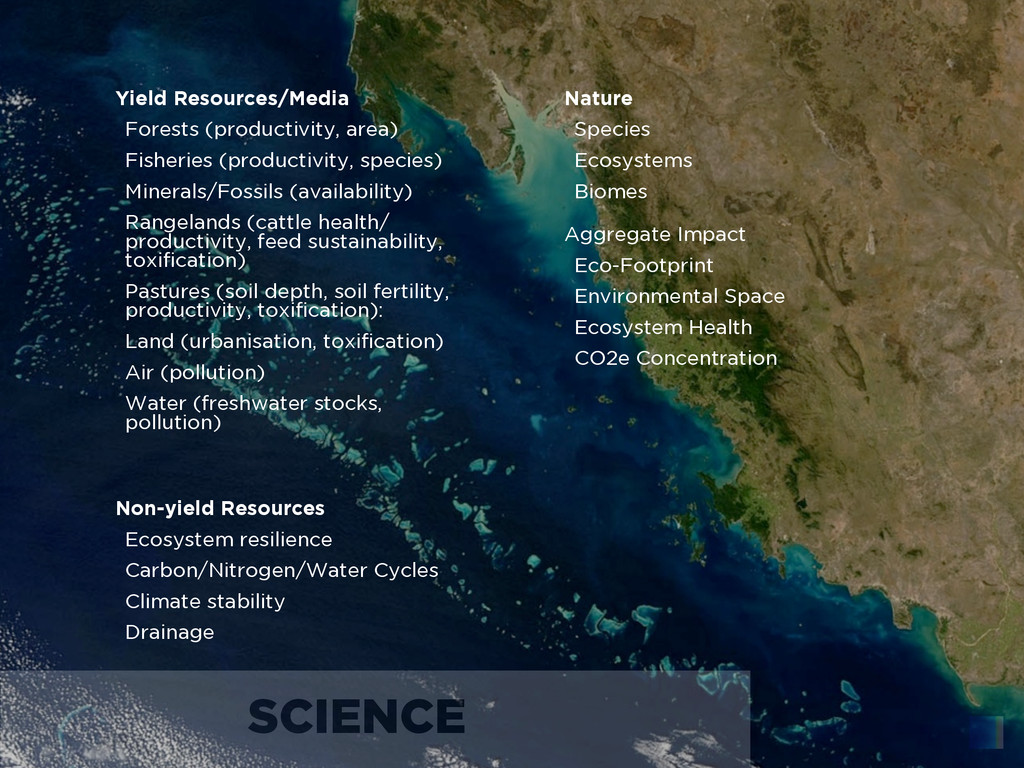 Yield Resources/Media
Forests (productivity, area)
Fisheries (productivity, species)
Minerals/Fossils (availability)
Rangelands (cattle health/ productivity, feed sustainability, toxification)
Pastures (soil depth, soil fertility, productivity, toxification):
Land (urbanisation, toxification)
Air (pollution)
Water (freshwater stocks, pollution)

Non-yield Resources
Ecosystem resilience
Carbon/Nitrogen/Water Cycles
Climate stability
Drainage

Nature
Species
Ecosystems
Biomes

Aggregate Impact
Eco-Footprint
Environmental Space
Ecosystem Health
CO2e Concentration

SCIENCE